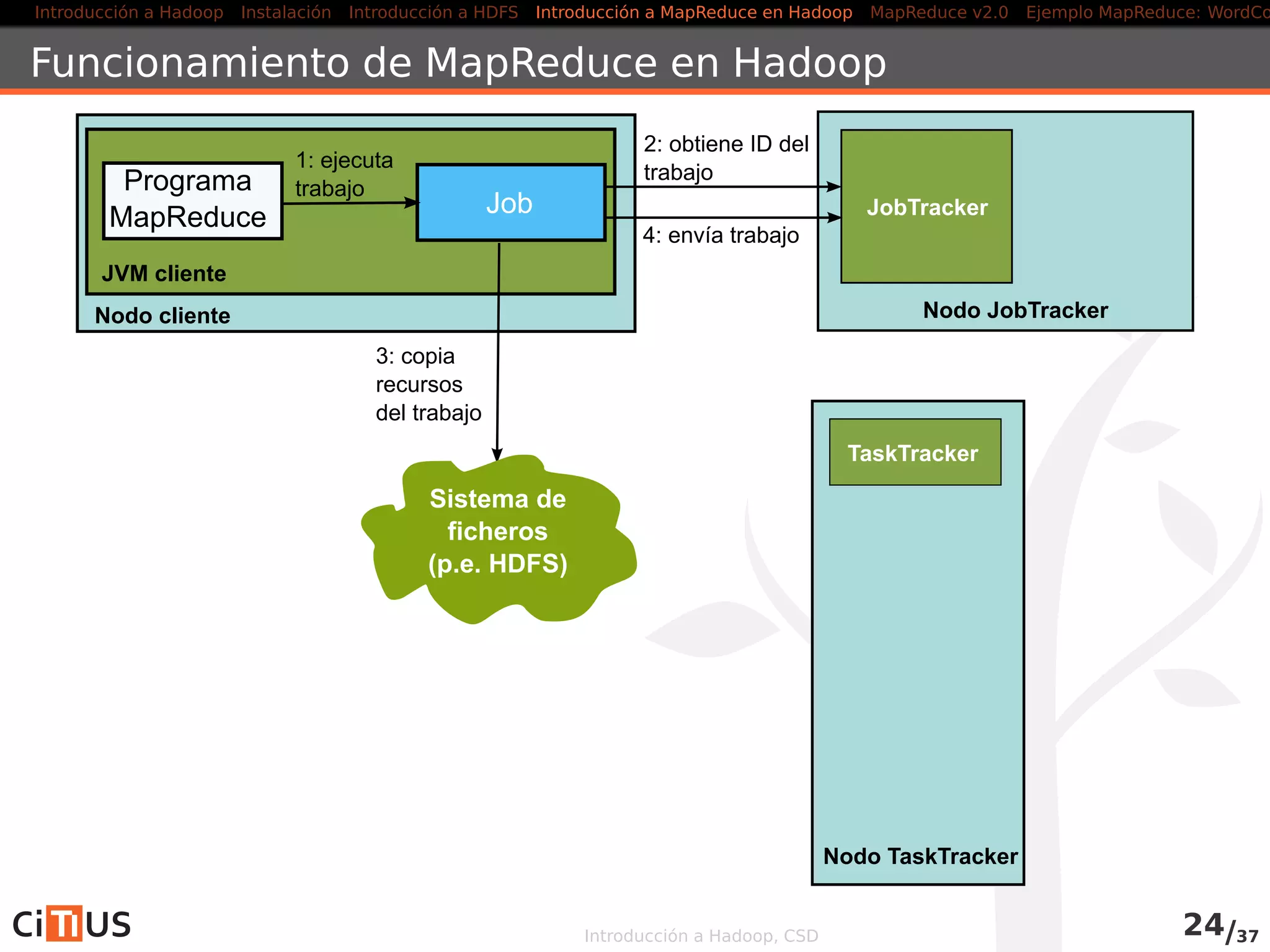 Introducción a Hadoop Instalación Introducción a HDFS Introducción a MapReduce en Hadoop MapReduce v2.0 Ejemplo MapReduce: WordCo

Funcionamiento de MapReduce en Hadoop

Programa MapReduce

1: ejecuta trabajo

Job

JVM cliente

Nodo cliente

2: obtiene ID del trabajo

4: envía trabajo

JobTracker

Nodo JobTracker

3: copia recursos del trabajo

Sistema de ficheros (p.e. HDFS)

TaskTracker

Nodo TaskTracker

CiTIUS

Introducción a Hadoop, CSD

24/37